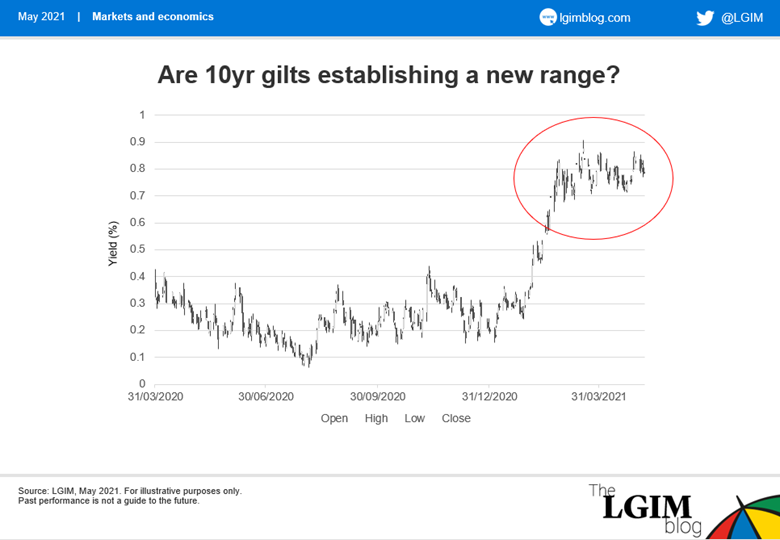 May 2021 | Markets and economics

www lgimblog.com

@LGIM

Are 10yr gilts establishing a new range?

Yield (%)

1
0.9
0.8
0.7
0.6
0.5
0.4
0.3
0.2
0.1
0

31/03/2020 30/06/2020 30/09/2020 31/12/2020 31/03/2021

Open High Low Close

Source: LGIM, May 2021. For illustrative purposes only.
Past performance is not a guide to the future.

The LGIM blog